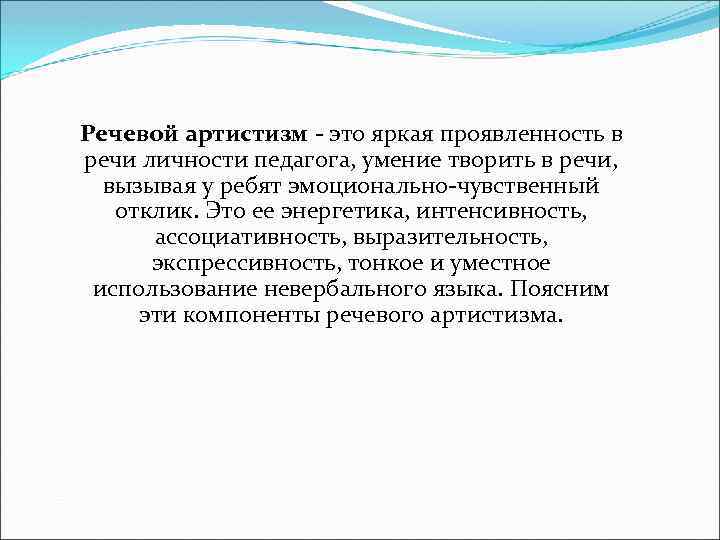 Речевой артистизм - это яркая проявленность в речи личности педагога, умение творить в речи, вызывая у ребят эмоционально-чувственный отклик. Это ее энергетика, интенсивность, ассоциативность, выразительность, экспрессивность, тонкое и уместное использование невербального языка. Поясним эти компоненты речевого артистизма.